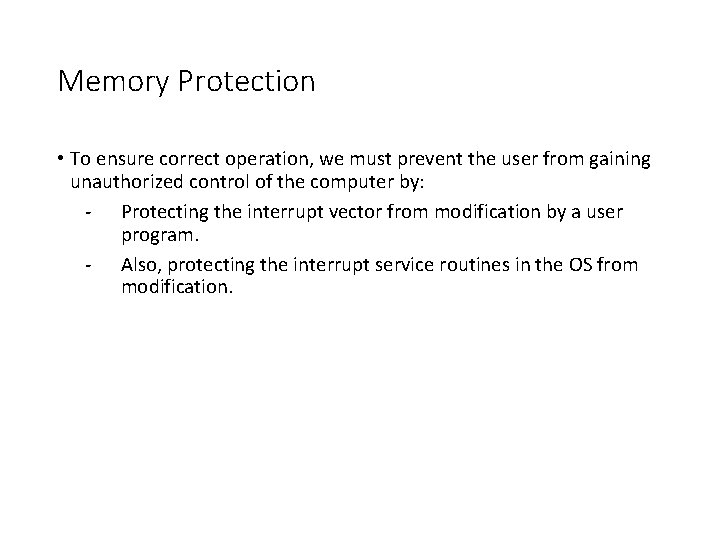 Memory Protection

• To ensure correct operation, we must prevent the user from gaining unauthorized control of the computer by:

- Protecting the interrupt vector from modification by a user program.

- Also, protecting the interrupt service routines in the OS from modification.